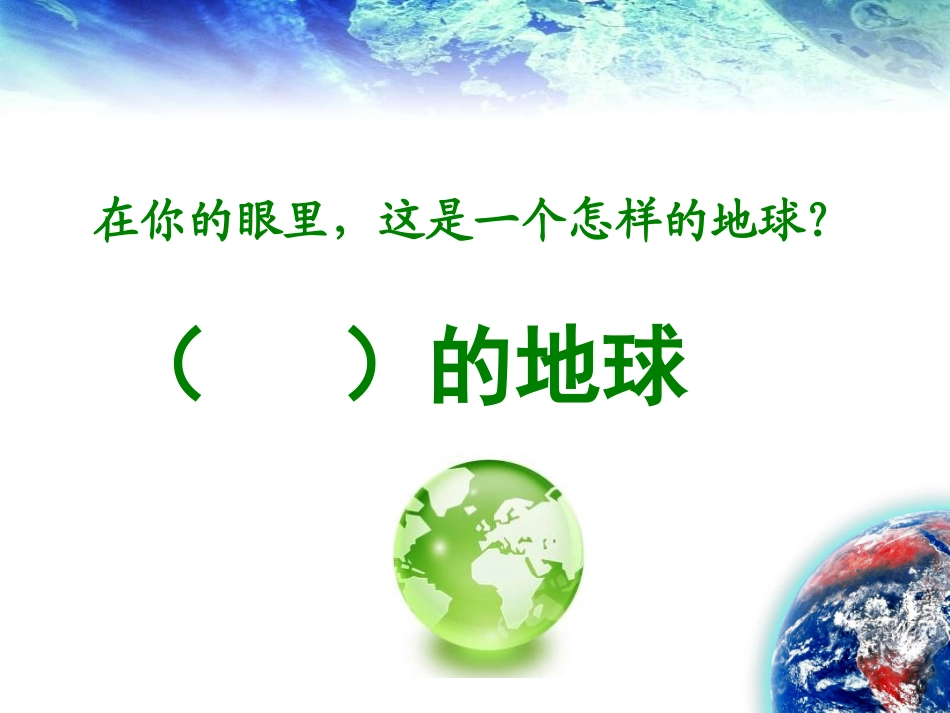 在你的眼里，这是一个怎样的地球？

（　　）的地球